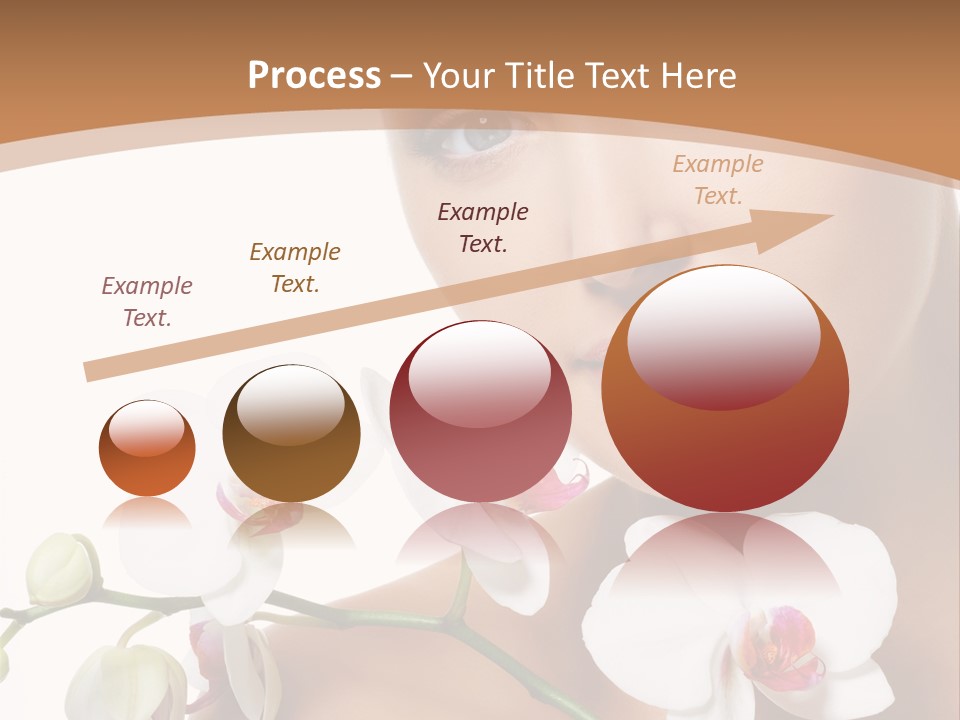 Process – Your Title Text Here

Example Text.

Example Text.

Example Text.

Example Text.